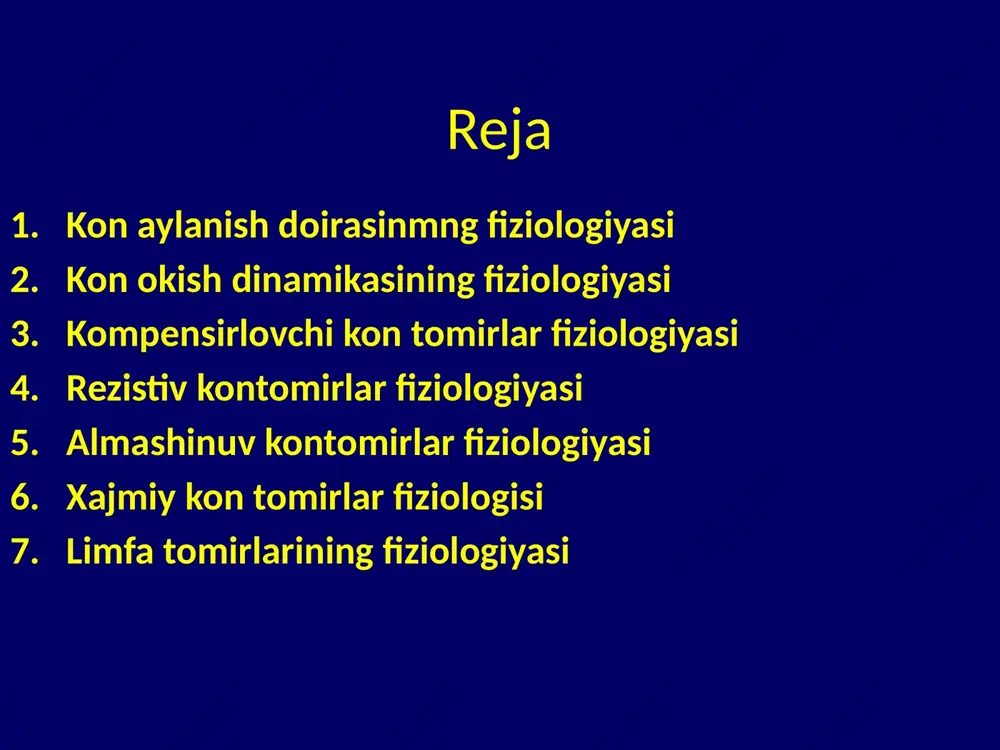 Reja

1. Kon aylanish doirasinmng fiziologiyasi
2. Kon okish dinamikasining fiziologiyasi
3. Kompensirlovchi kon tomirlar fiziologiyasi
4. Rezistiv kontomirlar fiziologiyasi
5. Almashinuv kontomirlar fiziologiyasi
6. Xajmiy kon tomirlar fiziologisi
7. Limfa tomirlarining fiziologiyasi